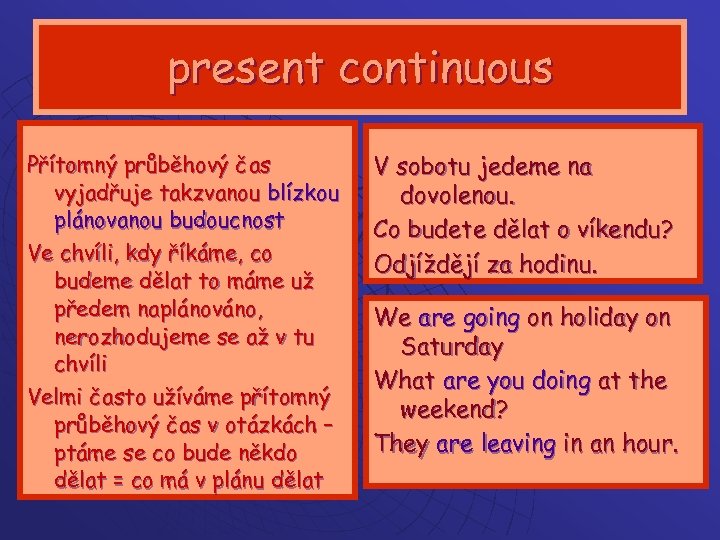 present continuous

Přítomný průběhový čas vyjadřuje takzvanou blízkou plánovanou budoucnost

Ve chvíli, kdy říkáme, co budeme dělat to máme už předem naplánováno, nerozhodujeme se až v tu chvíli

Velmi často užíváme přítomný průběhový čas v otázkách – ptáme se co bude někdo dělat = co má v plánu dělat

V sobotu jedeme na dovolenou.

Co budete dělat o víkendu?

Odjíždějí za hodinu.

We are going on holiday on Saturday

What are you doing at the weekend?

They are leaving in an hour.